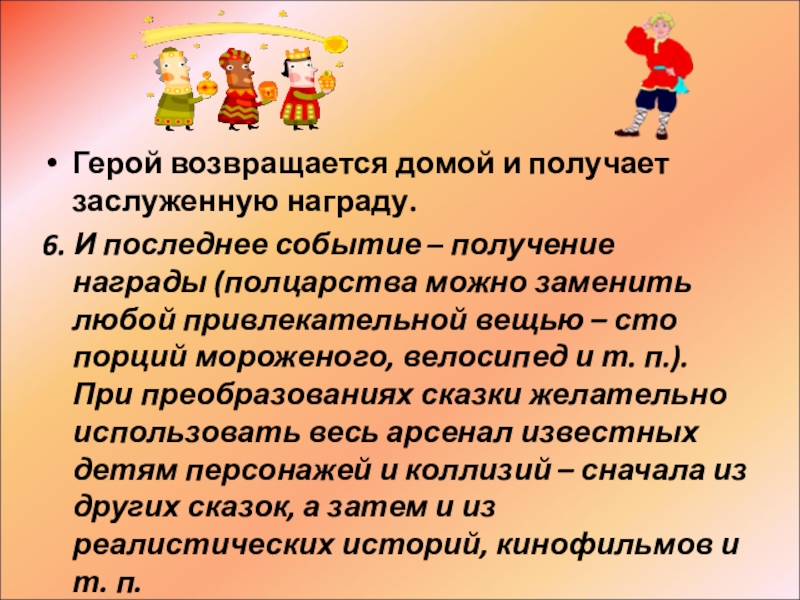 • Герой возвращается домой и получает заслуженную награду.

6. И последнее событие – получение награды (полцарства можно заменить любой привлекательной вещью – сто порций мороженого, велосипед и т. п.). При преобразованиях сказки желательно использовать весь арсенал известных детям персонажей и коллизий – сначала из других сказок, а затем и из реалистических историй, кинофильмов и т. п.